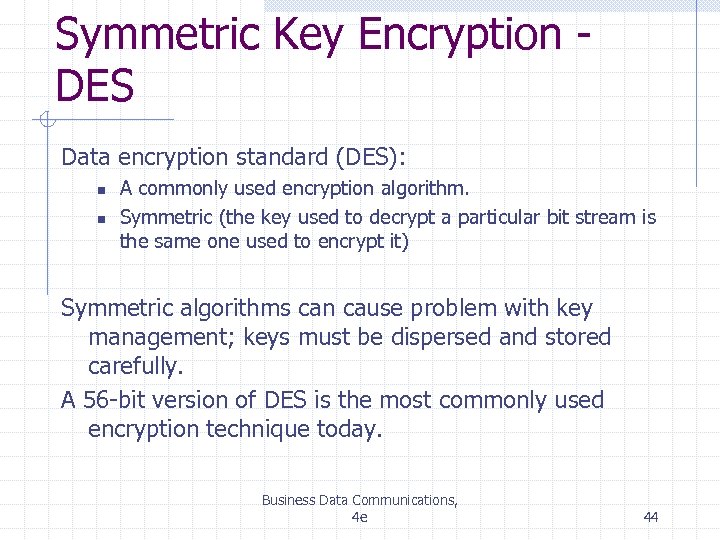 Symmetric Key Encryption - DES

Data encryption standard (DES):

- A commonly used encryption algorithm.
- Symmetric (the key used to decrypt a particular bit stream is the same one used to encrypt it)

Symmetric algorithms can cause problem with key management; keys must be dispersed and stored carefully.

A 56-bit version of DES is the most commonly used encryption technique today.

Business Data Communications, 4e

44